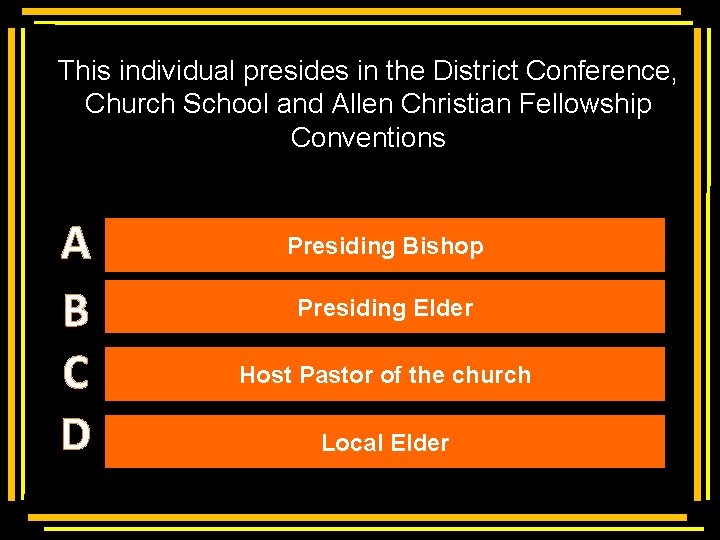 This individual presides in the District Conference, Church School and Allen Christian Fellowship Conventions

A Presiding Bishop

B Presiding Elder

C Host Pastor of the church

D Local Elder